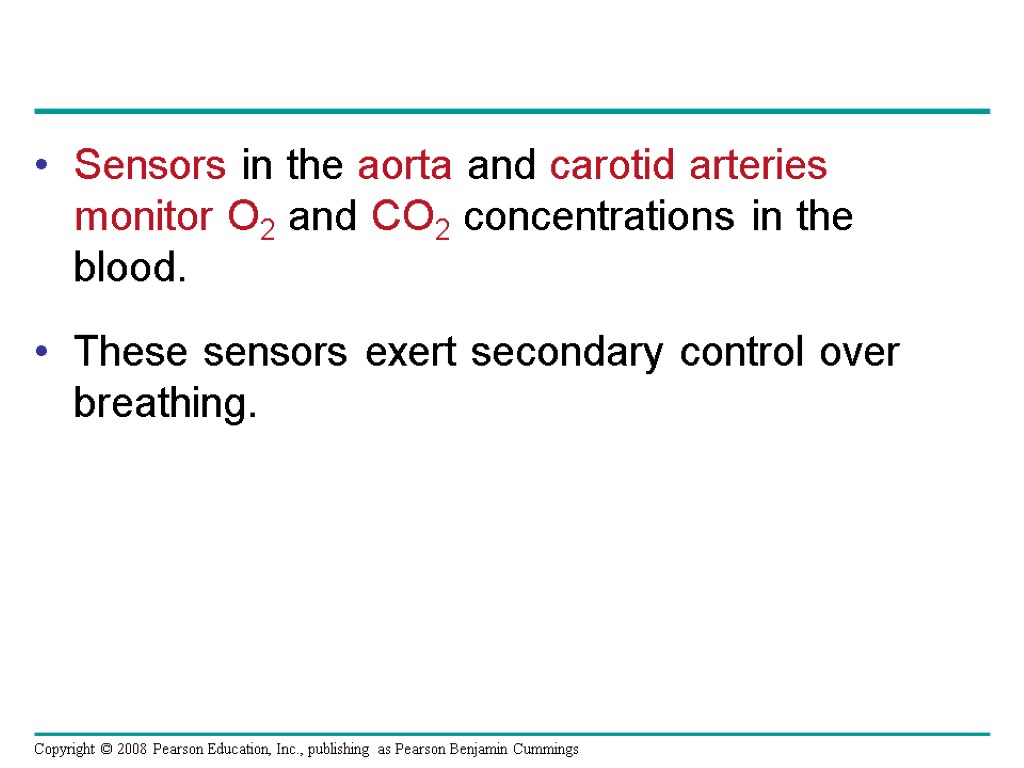 • Sensors in the aorta and carotid arteries monitor $O_2$ and $CO_2$ concentrations in the blood.

• These sensors exert secondary control over breathing.

Copyright © 2008 Pearson Education, Inc., publishing as Pearson Benjamin Cummings